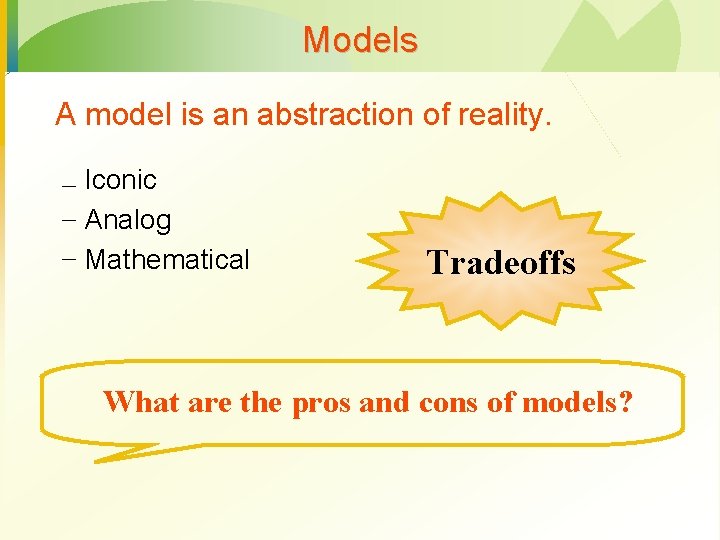 Models

A model is an abstraction of reality.

– Iconic
– Analog
– Mathematical

Tradeoffs

What are the pros and cons of models?